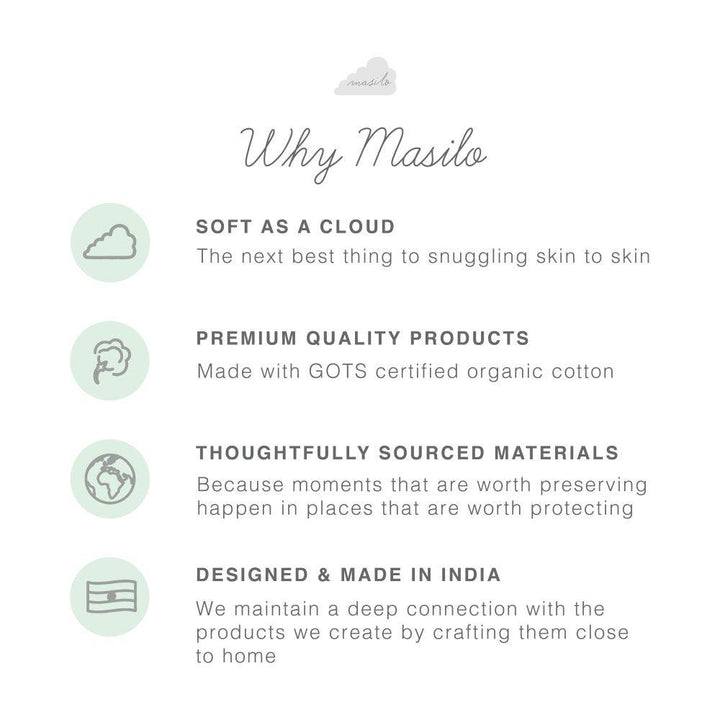 masilo

Why Masilo

SOFT AS A CLOUD
The next best thing to snuggling skin to skin

PREMIUM QUALITY PRODUCTS
Made with GOTS certified organic cotton

THOUGHTFULLY SOURCED MATERIALS
Because moments that are worth preserving happen in places that are worth protecting

DESIGNED & MADE IN INDIA
We maintain a deep connection with the products we create by crafting them close to home